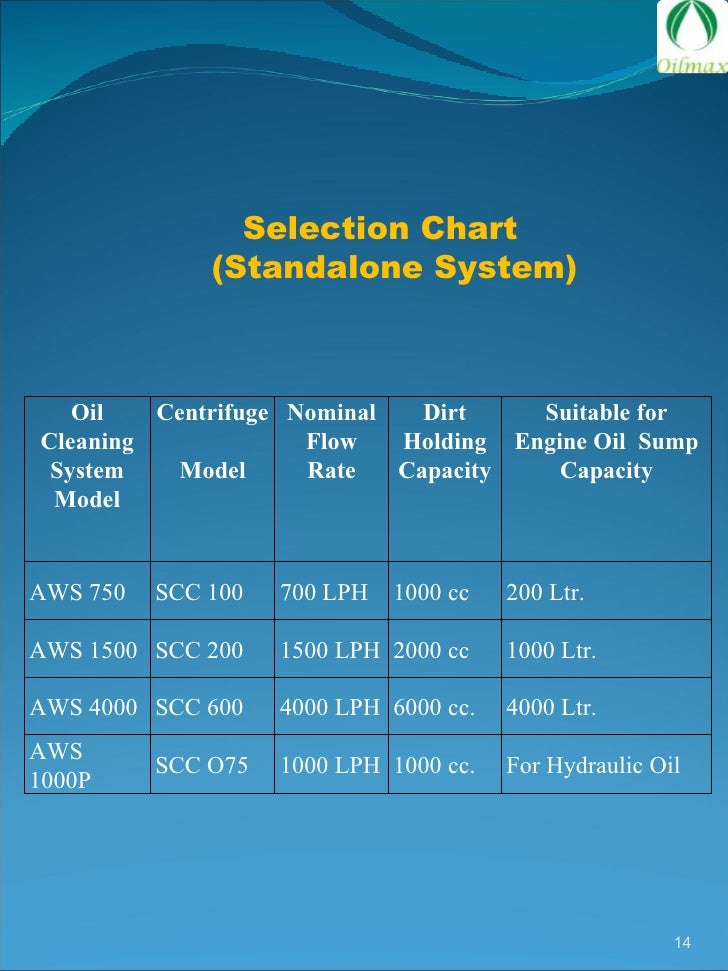 Oilmax

Selection Chart
(Standalone System)

| Oil Cleaning System Model | Centrifuge Model | Nominal Flow Rate | Dirt Holding Capacity | Suitable for Engine Oil Sump Capacity |
|---|---|---|---|---|
| AWS 750 | SCC 100 | 700 LPH | 1000 cc | 200 Ltr. |
| AWS 1500 | SCC 200 | 1500 LPH | 2000 cc | 1000 Ltr. |
| AWS 4000 | SCC 600 | 4000 LPH | 6000 cc. | 4000 Ltr. |
| AWS 1000P | SCC O75 | 1000 LPH | 1000 cc. | For Hydraulic Oil |

14